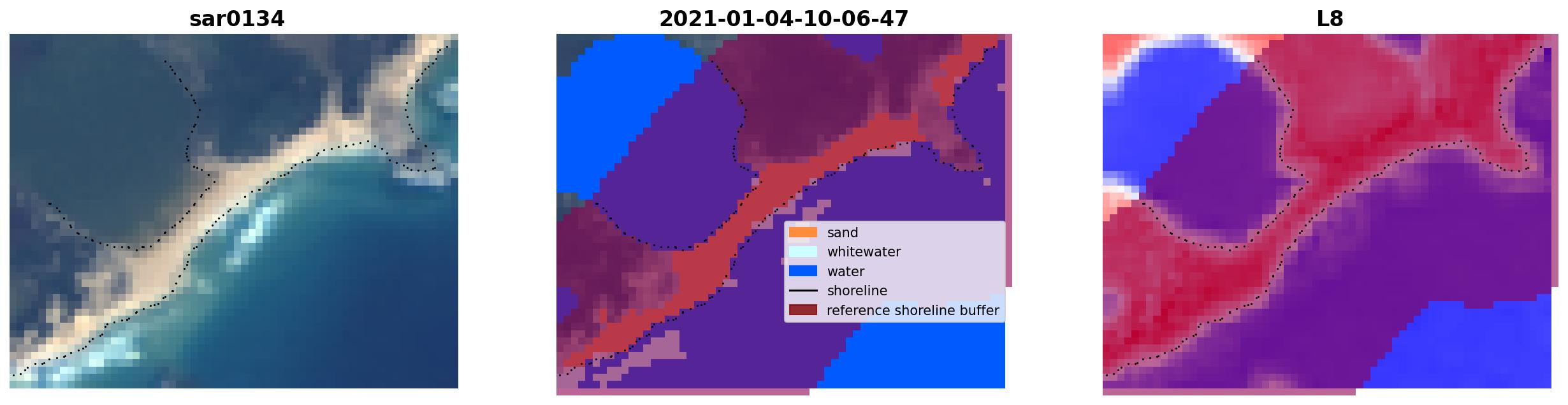 sar0134

2021-01-04-10-06-47

sand
whitewater
water
shoreline
reference shoreline buffer

L8